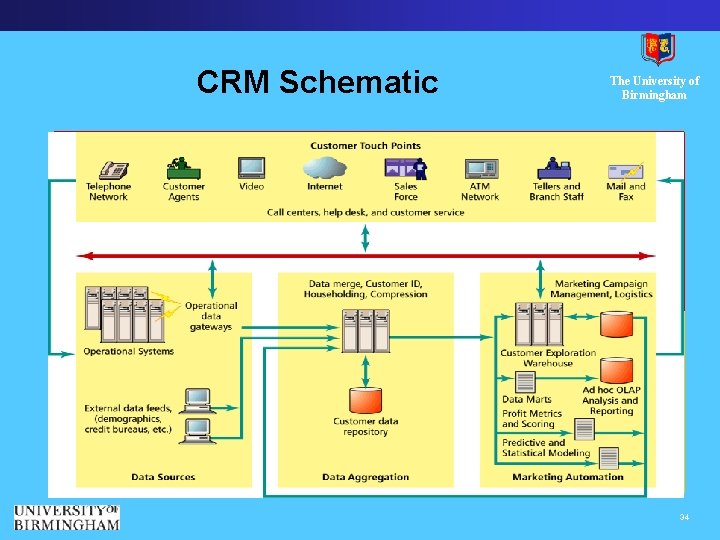 CRM Schematic

The University of Birmingham

Customer Touch Points

Telephone Network

Customer Agents

Video

Internet

Sales Force

ATM Network

Tellers and Branch Staff

Mail and Fax

Call centers, help desk, and customer service

Operational data gateways

Operational Systems

External data feeds, (demographics, credit bureaus, etc.)

Data Sources

Data merge, Customer ID, Householding, Compression

Customer data repository

Data Aggregation

Marketing Campaign Management, Logistics

Customer Exploration Warehouse

Data Marts

Ad hoc OLAP Analysis and Reporting

Profit Metrics and Scoring

Predictive and Statistical Modeling

Marketing Automation

UNIVERSITY OF BIRMINGHAM

34